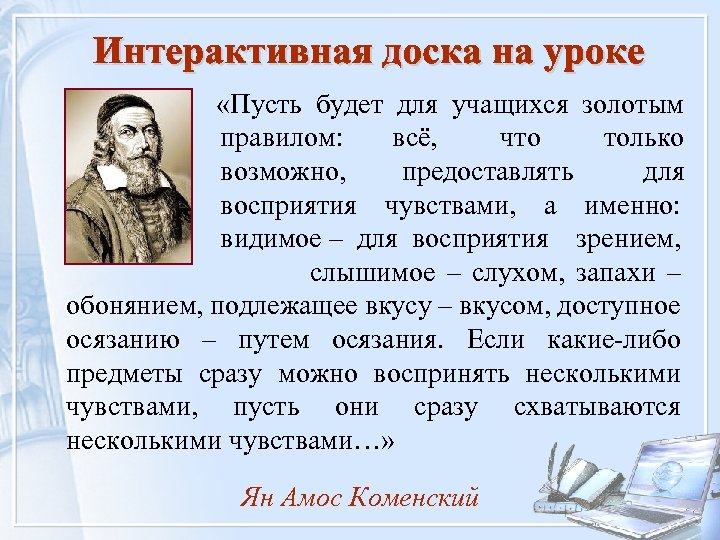 Интерактивная доска на уроке

«Пусть будет для учащихся золотым правилом: всё, что только возможно, предоставлять для восприятия чувствами, а именно: видимое – для восприятия зрением, слышимое – слухом, запахи – обонянием, подлежащее вкусу – вкусом, доступное осязанию – путем осязания. Если какие-либо предметы сразу можно воспринять несколькими чувствами, пусть они сразу схватываются несколькими чувствами…»

Ян Амос Коменский